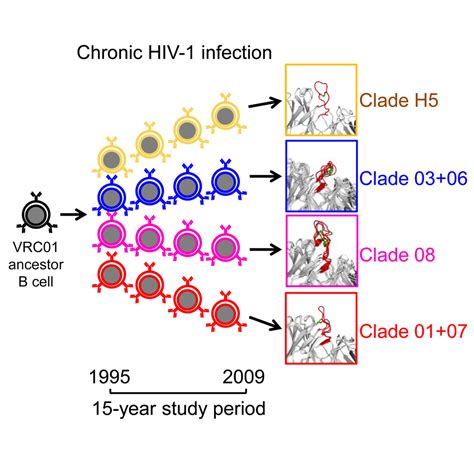 Chronic HIV-1 infection

VRC01 ancestor B cell

Clade H5

Clade 03+06

Clade 08

Clade 01+07

1995

2009

15-year study period